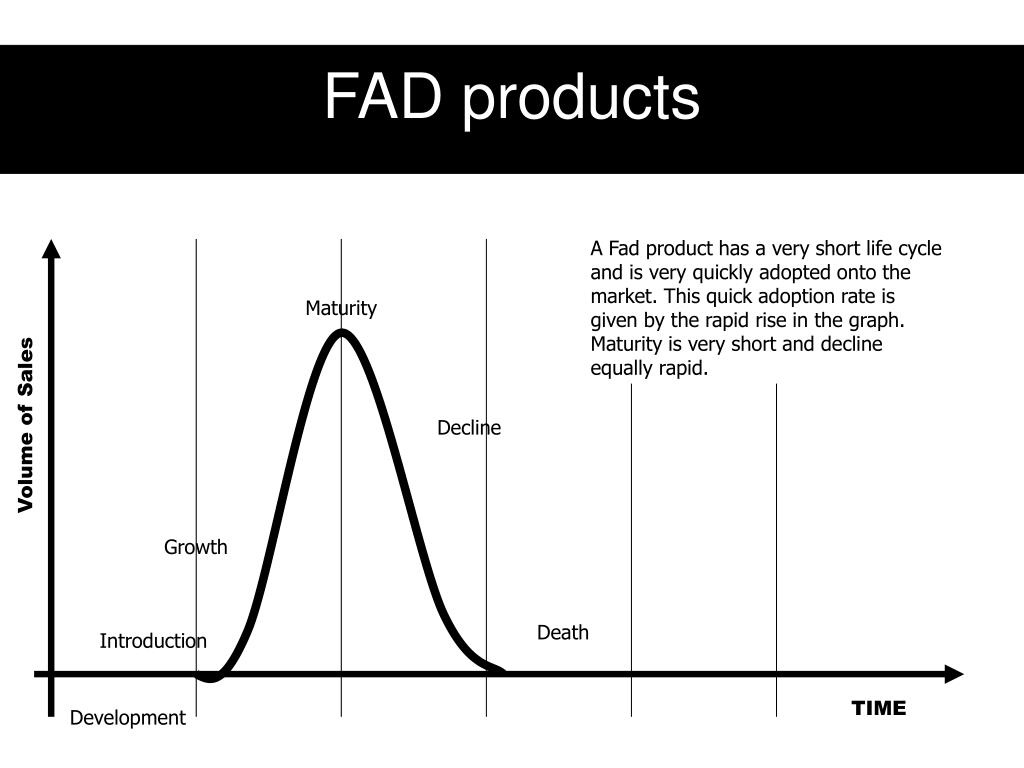 FAD products

A Fad product has a very short life cycle and is very quickly adopted onto the market. This quick adoption rate is given by the rapid rise in the graph. Maturity is very short and decline equally rapid.

Volume of Sales

Maturity

Decline

Growth

Introduction

Death

Development

TIME